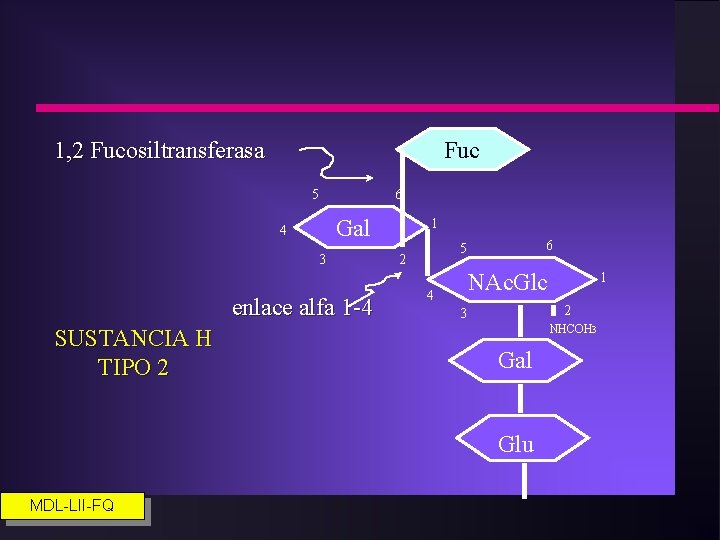 1,2 Fucosiltransferasa

Fuc

5 6

4 Gal 1

3 2

5 6

NAcGlc 1

4

3 2

NHCOH3

enlace alfa 1-4

SUSTANCIA H
TIPO 2

Gal

Glu

MDL-LII-FQ